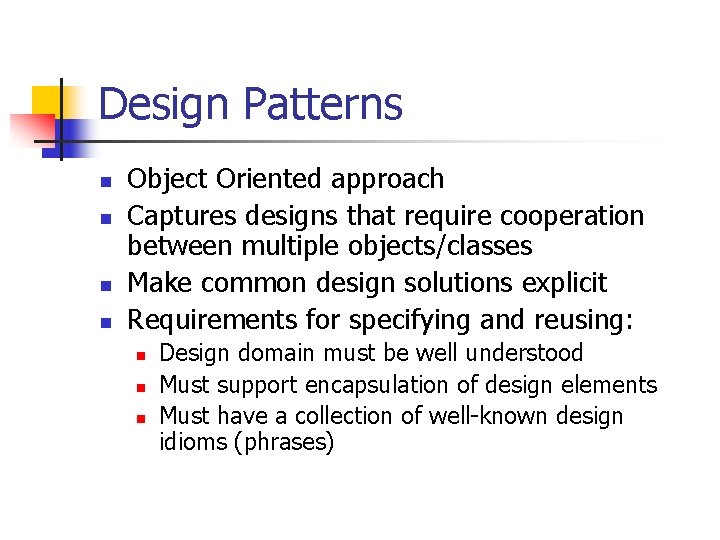 Design Patterns

- Object Oriented approach
- Captures designs that require cooperation between multiple objects/classes
- Make common design solutions explicit
- Requirements for specifying and reusing:
  - Design domain must be well understood
  - Must support encapsulation of design elements
  - Must have a collection of well-known design idioms (phrases)